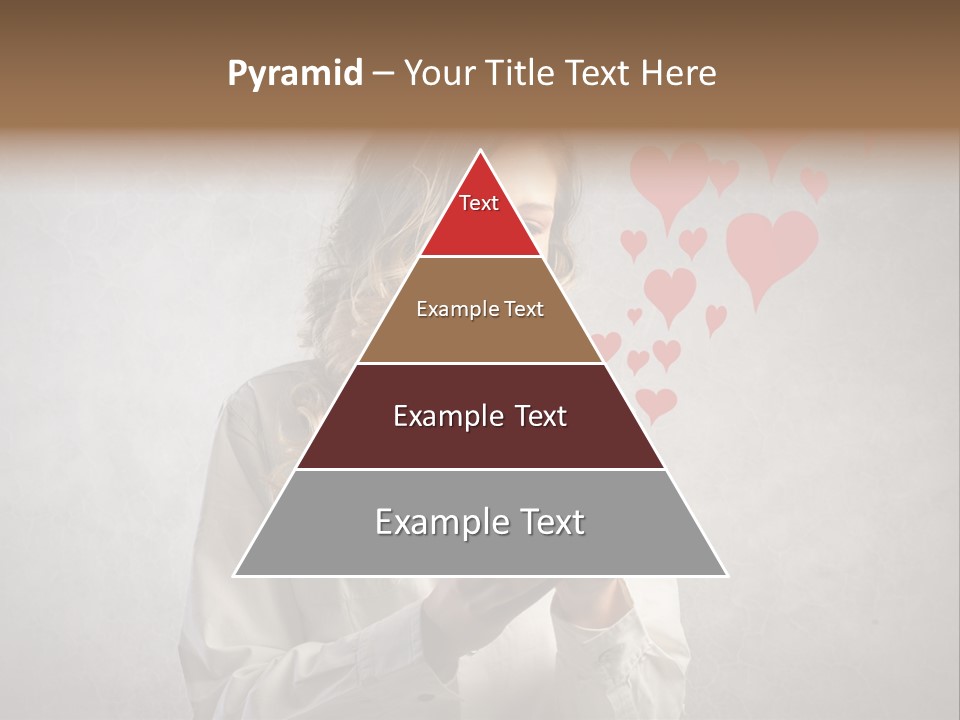 Pyramid – Your Title Text Here

Text

Example Text

Example Text

Example Text